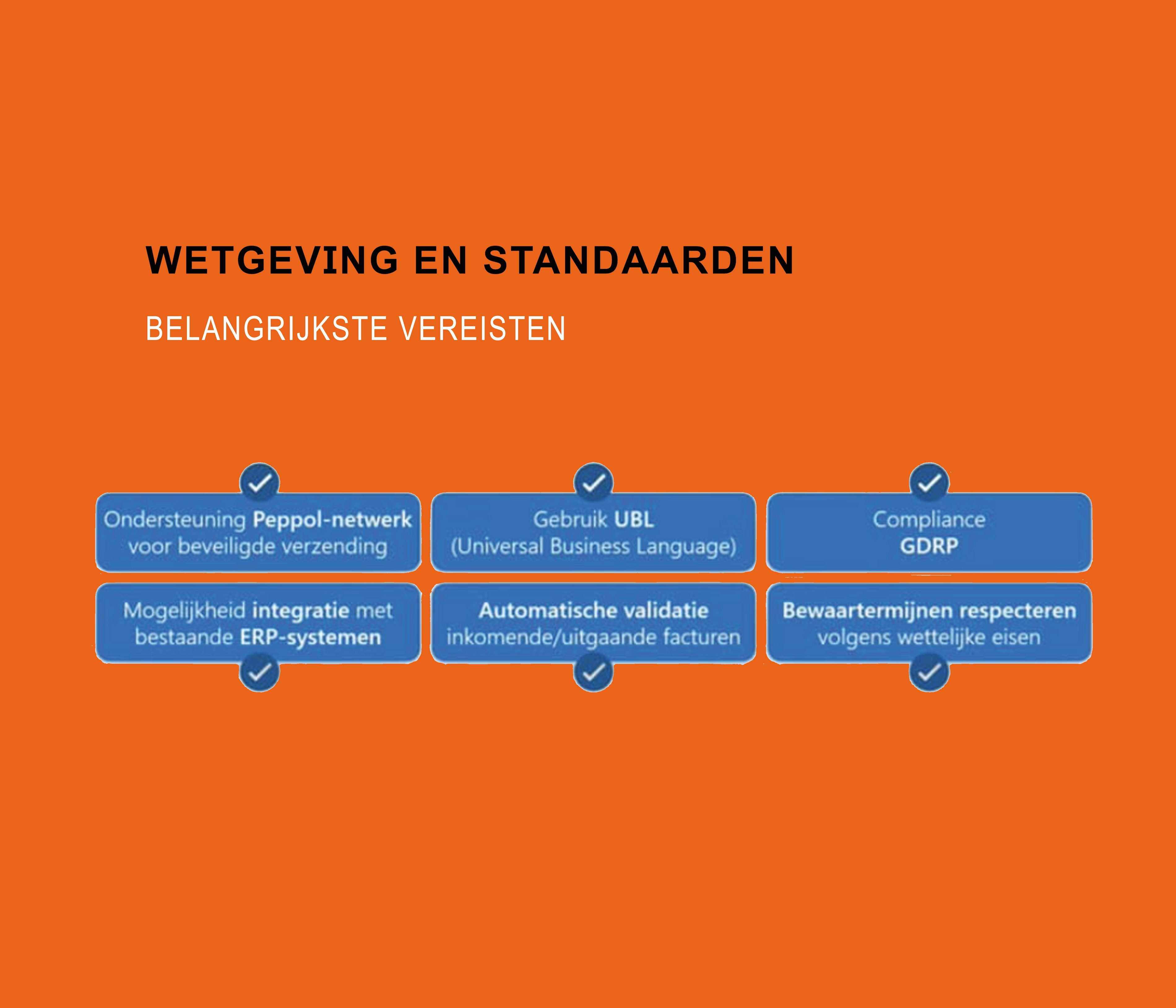 WETGEVING EN STANDAARDEN

BELANGRIJKSTE VEREISTEN

Ondersteuning Peppol-netwerk voor beveiligde verzending

Gebruik UBL (Universal Business Language)

Compliance GDRP

Mogelijkheid integratie met bestaande ERP-systemen

Automatische validatie inkomende/uitgaande facturen

Bewaartermijnen respecteren volgens wettelijke eisen